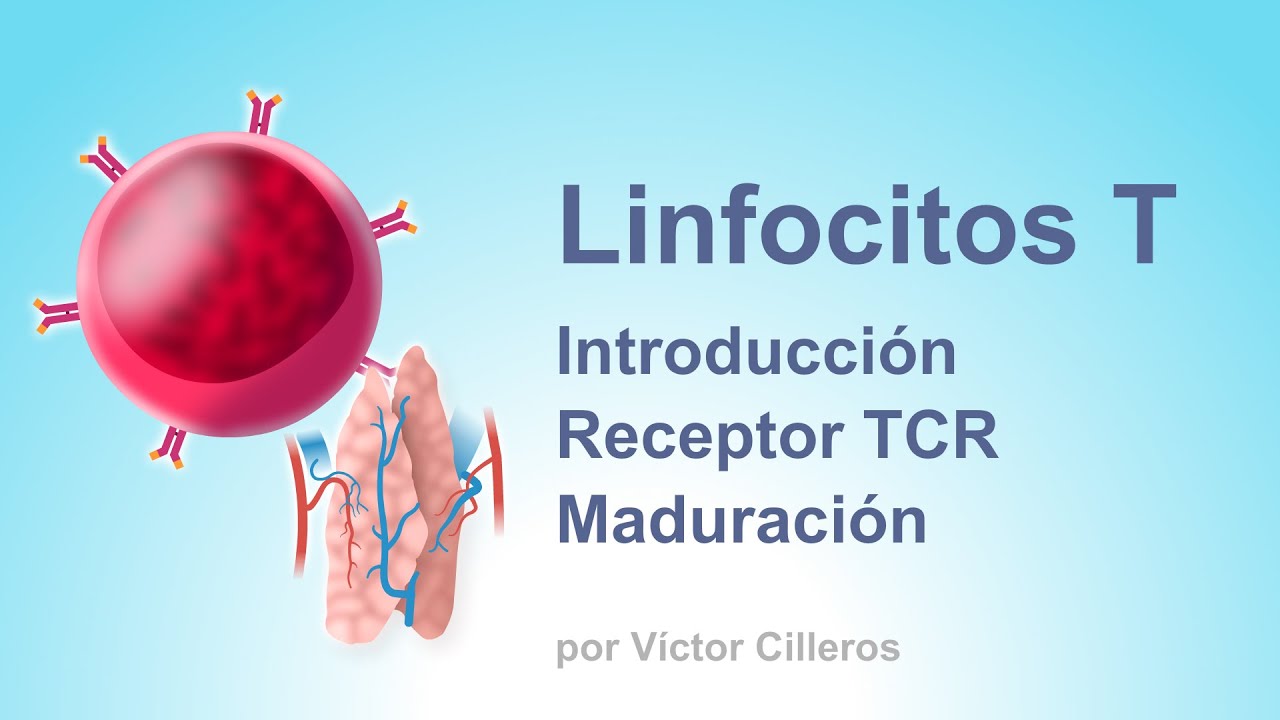 Linfocitos T

Introducción
Receptor TCR
Maduración

por Víctor Cilleros